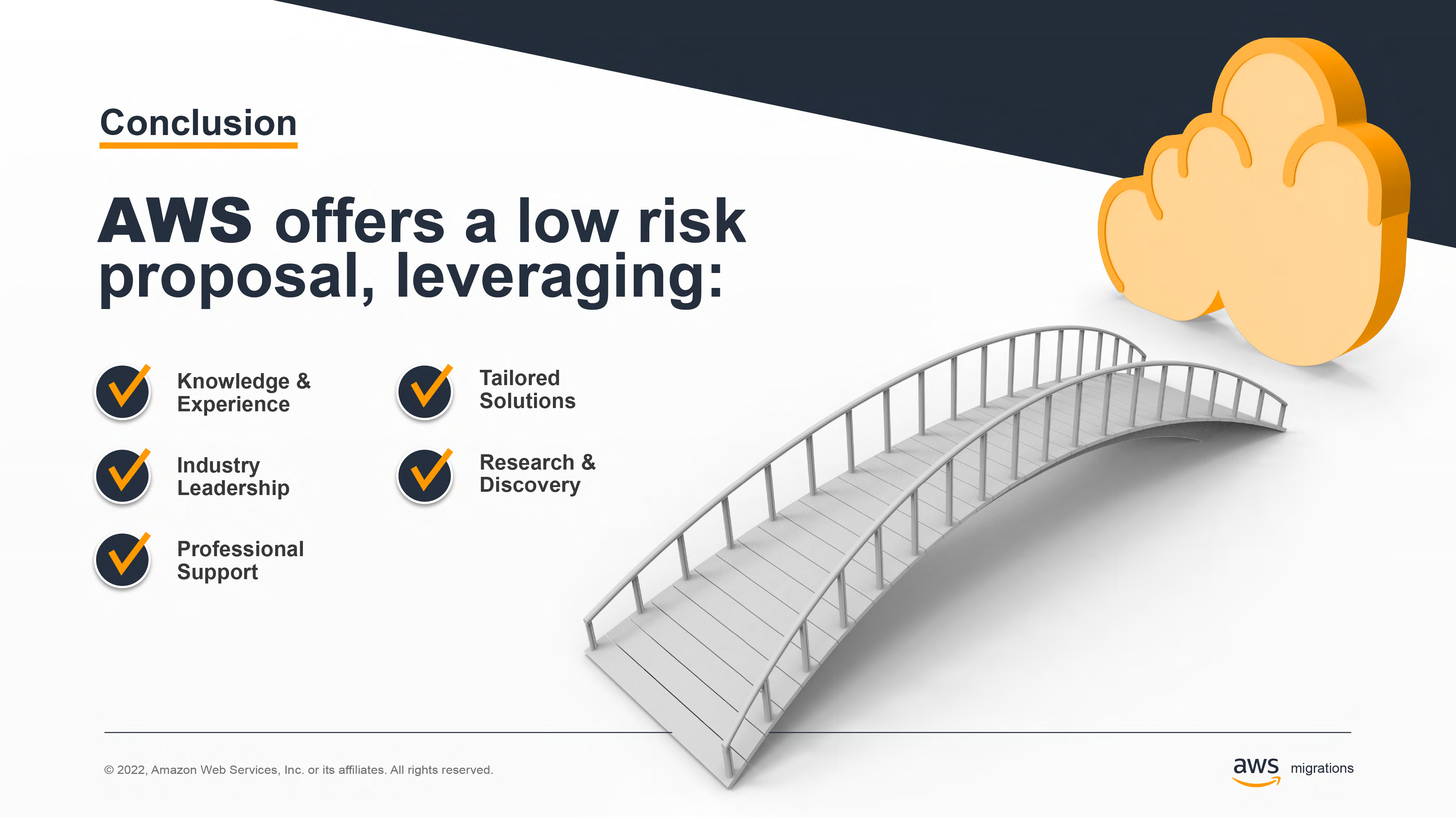 Conclusion

AWS offers a low risk proposal, leveraging:

Knowledge & Experience

Industry Leadership

Professional Support

Tailored Solutions

Research & Discovery

© 2022, Amazon Web Services, Inc. or its affiliates. All rights reserved.

aws migrations